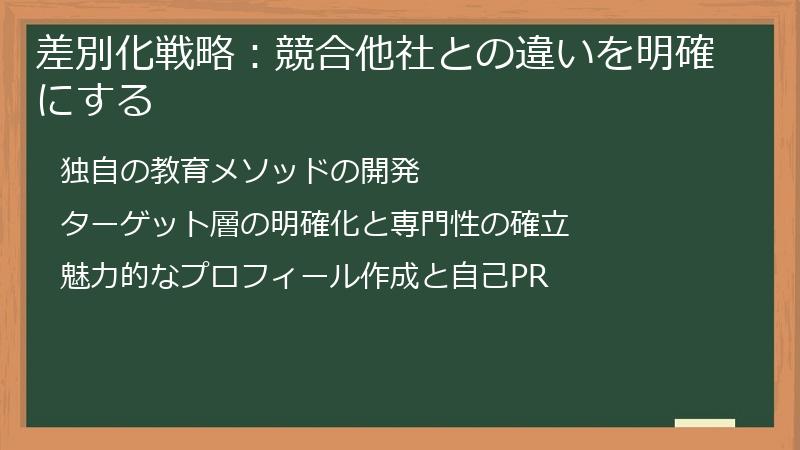 差別化戦略：競合他社との違いを明確にする

独自の教育メソッドの開発

ターゲット層の明確化と専門性の確立

魅力的なプロフィール作成と自己PR